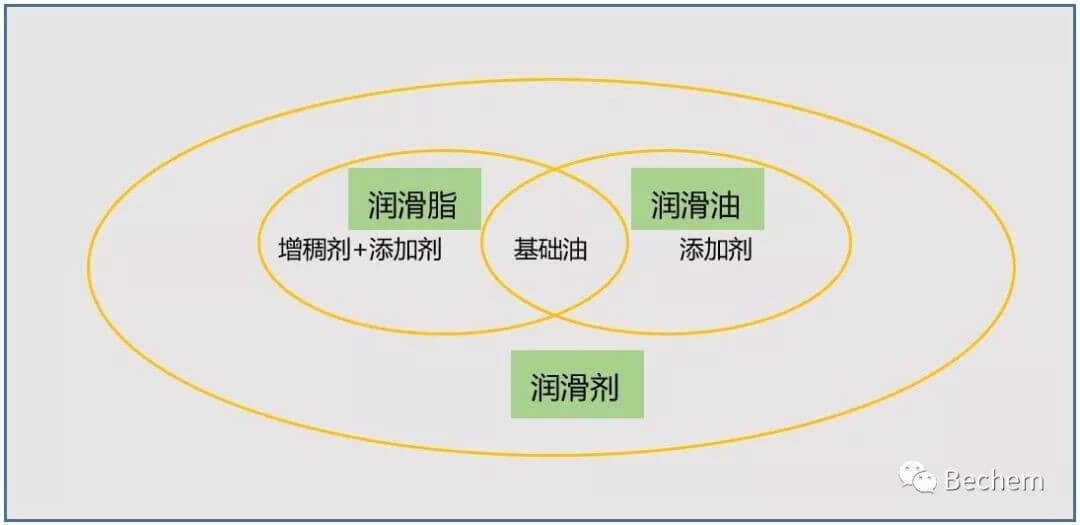 润滑脂

增稠剂+添加剂

基础油

润滑油

添加剂

润滑剂

Bechem